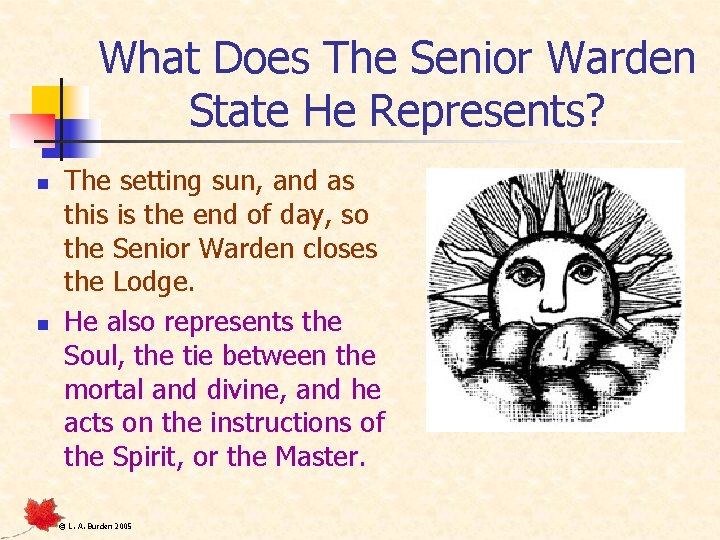 What Does The Senior Warden State He Represents?

- The setting sun, and as this is the end of day, so the Senior Warden closes the Lodge.
- He also represents the Soul, the tie between the mortal and divine, and he acts on the instructions of the Spirit, or the Master.

© L. A. Burden 2005